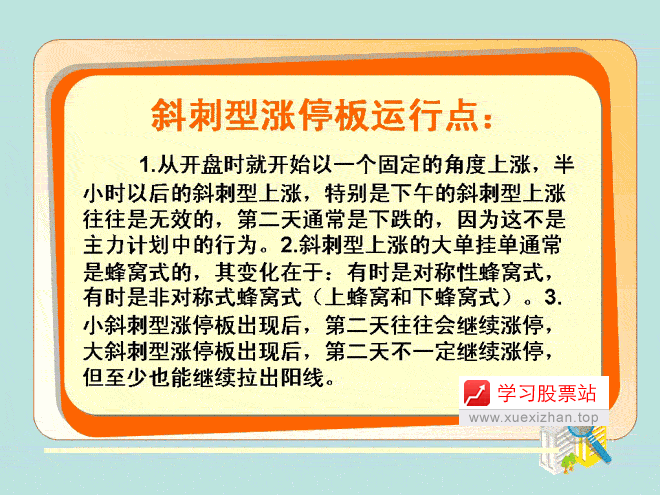 斜刺型涨停板运行点：

1.从开盘时就开始以一个固定的角度上涨，半小时以后的斜刺型上涨，特别是下午的斜刺型上涨往往是无效的，第二天通常是下跌的，因为这不是主力计划中的行为。2.斜刺型上涨的大单挂单通常是蜂窝式的，其变化在于：有时是对称性蜂窝式，有时是非对称式蜂窝式（上蜂窝和下蜂窝式）。3.小斜刺型涨停板出现后，第二天往往会继续涨停，大斜刺型涨停板出现后，第二天不一定继续涨停，但至少也能继续拉出阳线。

学习股票站
www.xuexizhan.top